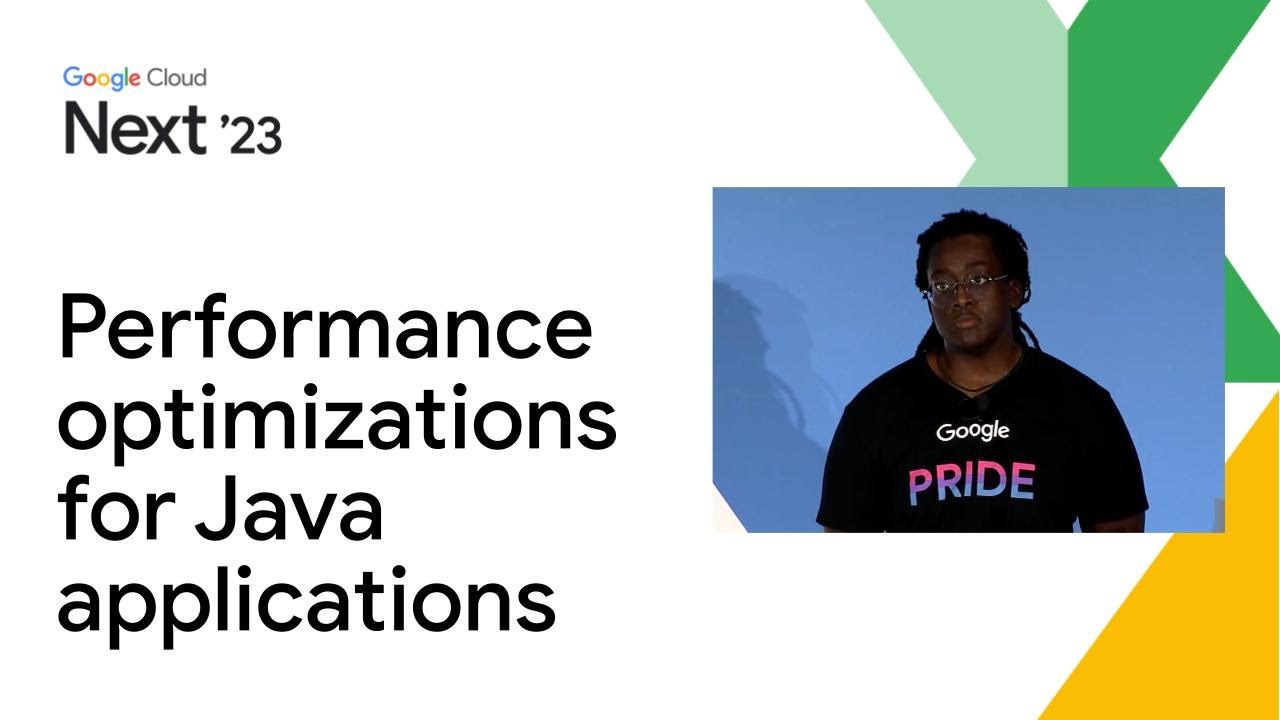 Google Cloud
Next '23

Performance optimizations for Java applications

Google
PRIDE